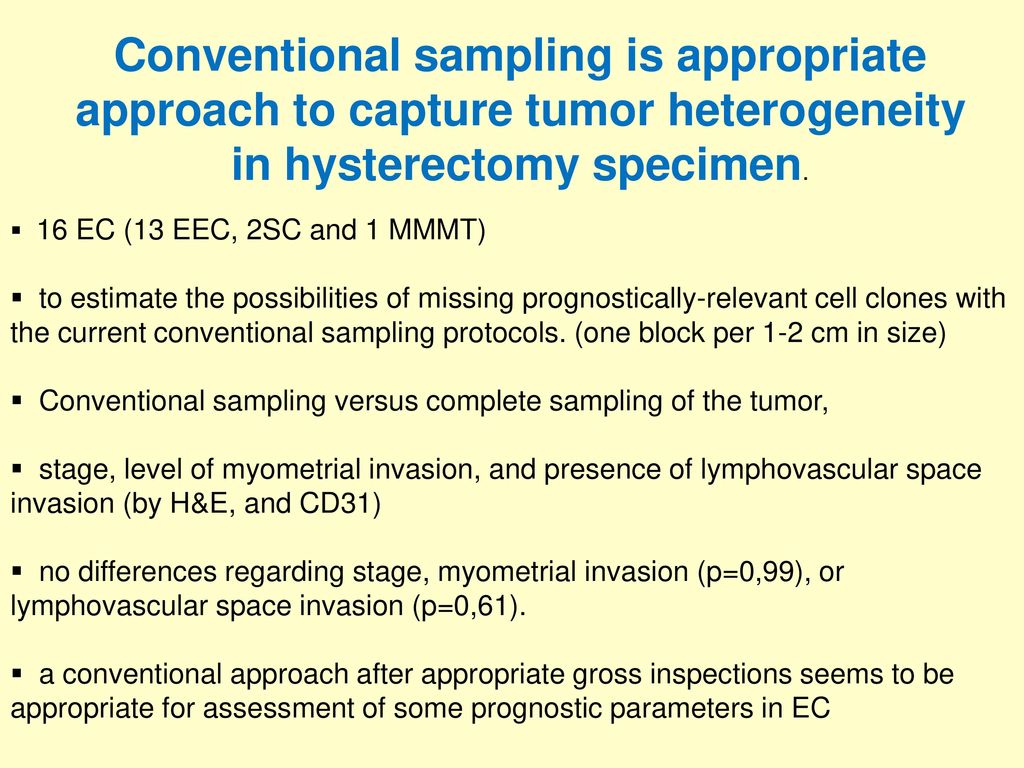 Conventional sampling is appropriate approach to capture tumor heterogeneity in hysterectomy specimen.

▪ 16 EC (13 EEC, 2SC and 1 MMMT)

▪ to estimate the possibilities of missing prognostically-relevant cell clones with the current conventional sampling protocols. (one block per 1-2 cm in size)

▪ Conventional sampling versus complete sampling of the tumor,

▪ stage, level of myometrial invasion, and presence of lymphovascular space invasion (by H&E, and CD31)

▪ no differences regarding stage, myometrial invasion (p=0,99), or lymphovascular space invasion (p=0,61).

▪ a conventional approach after appropriate gross inspections seems to be appropriate for assessment of some prognostic parameters in EC